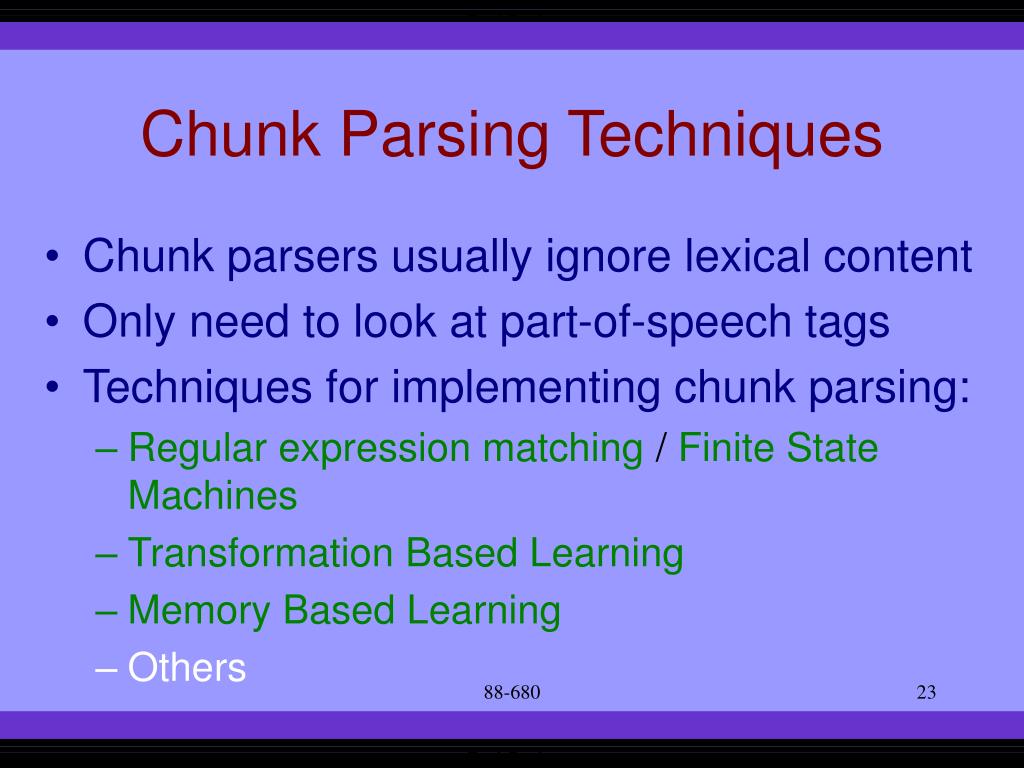 Chunk Parsing Techniques

• Chunk parsers usually ignore lexical content
• Only need to look at part-of-speech tags
• Techniques for implementing chunk parsing:
 – Regular expression matching / Finite State Machines
 – Transformation Based Learning
 – Memory Based Learning
 – Others

88-680

23